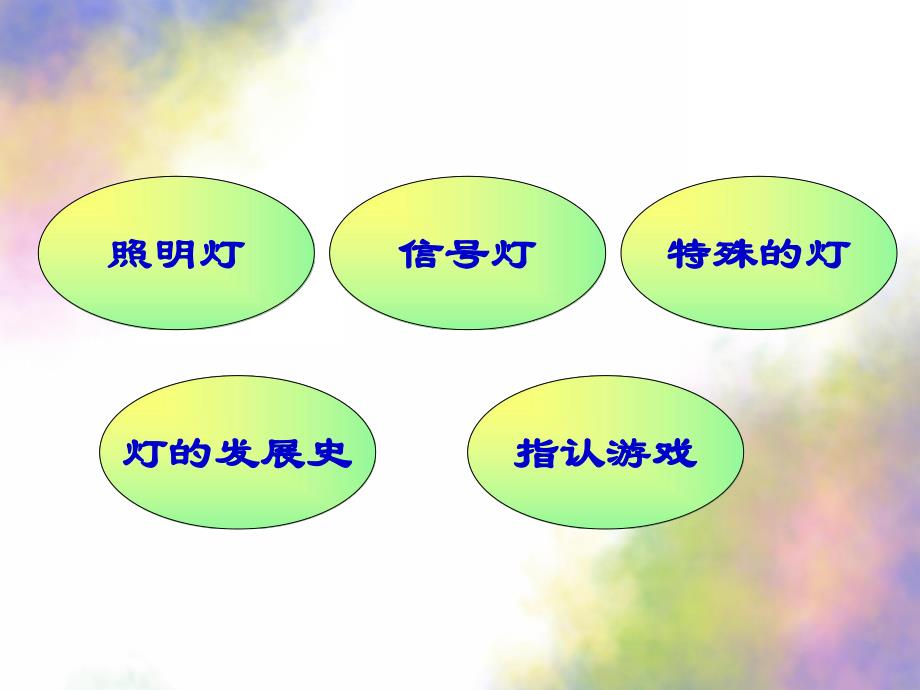 照明灯

信号灯

特殊的灯

灯的发展史

指认游戏